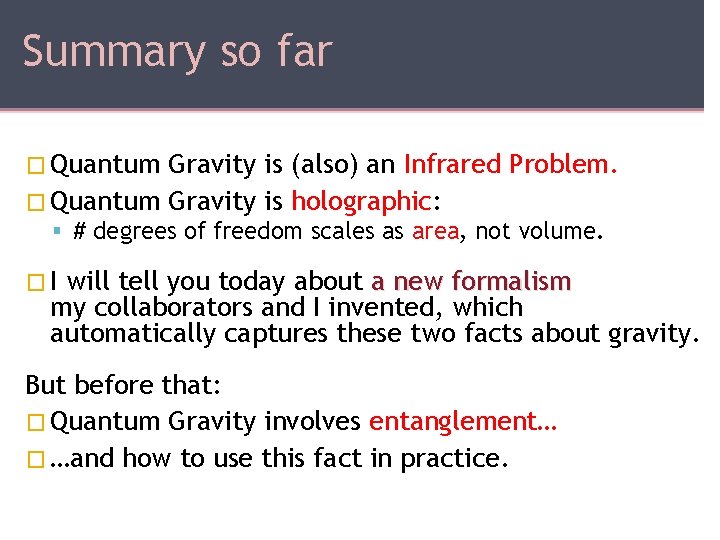 Summary so far

□ Quantum Gravity is (also) an Infrared Problem.
□ Quantum Gravity is holographic:
▪ # degrees of freedom scales as area, not volume.

□ I will tell you today about a new formalism my collaborators and I invented, which automatically captures these two facts about gravity.

But before that:
□ Quantum Gravity involves entanglement…
□ …and how to use this fact in practice.